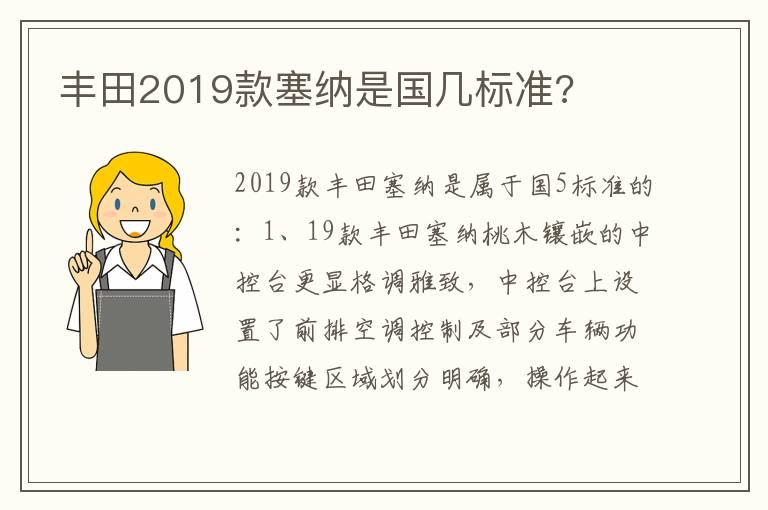 丰田2019款塞纳是国几标准?

2019款丰田塞纳是属于国5标准的：1、19款丰田塞纳桃木镶嵌的中控台更显格调雅致，中控台上设置了前排空调控制及部分车辆功能按键区域划分明确，操作起来